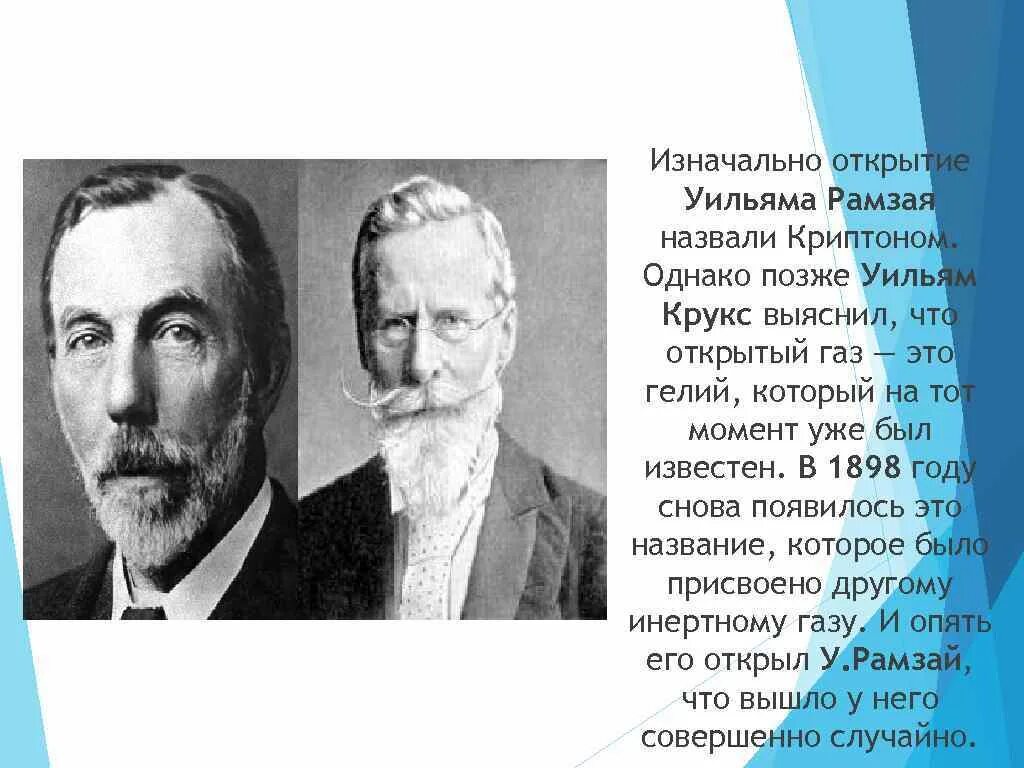 Изначально открытие Уильяма Рамзая назвали Криптоном. Однако позже Уильям Крукс выяснил, что открытый газ — это гелий, который на тот момент уже был известен. В 1898 году снова появилось это название, которое было присвоено другому инертному газу. И опять его открыл У.Рамзай, что вышло у него совершенно случайно.